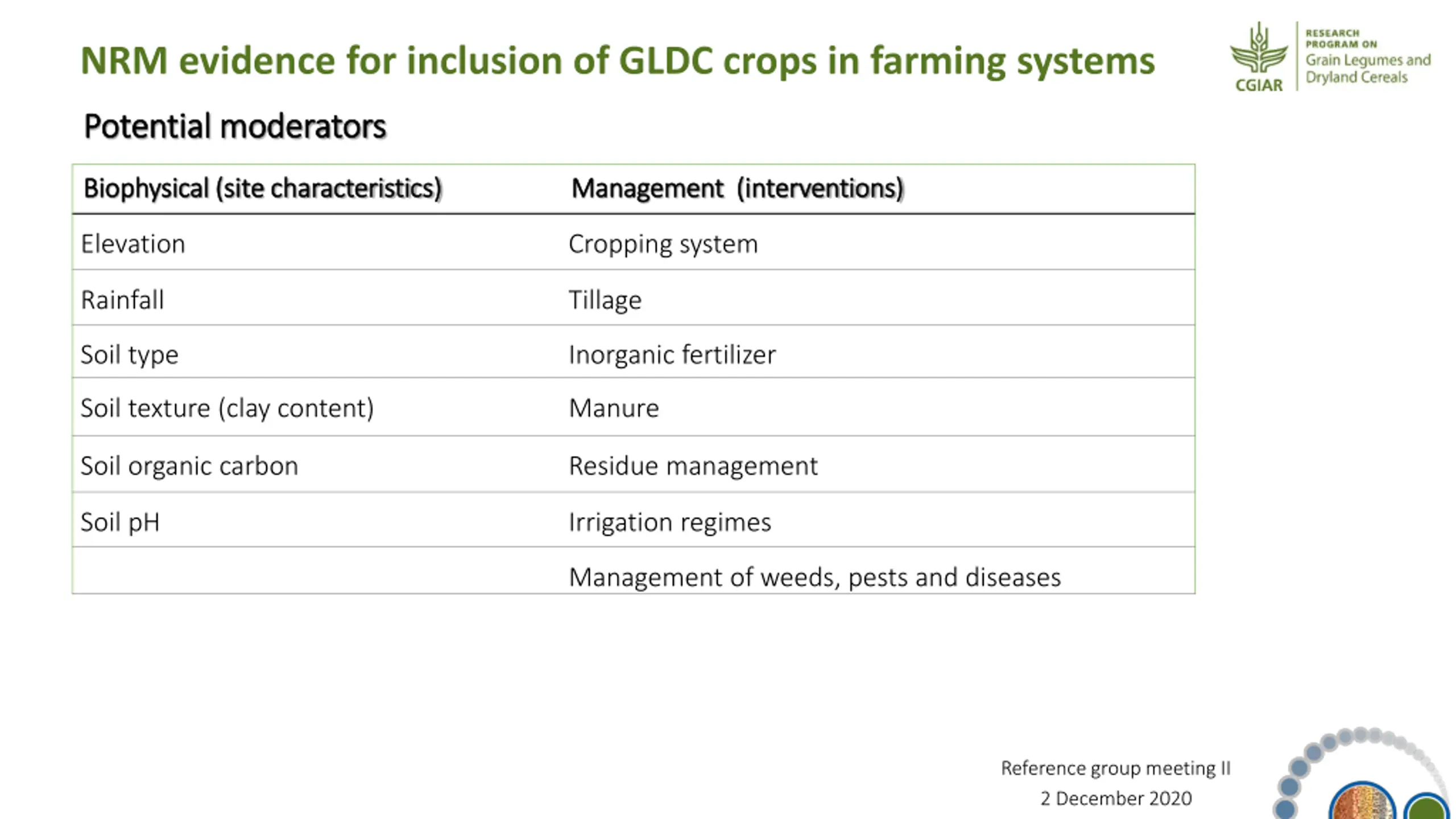 NRM evidence for inclusion of GLDC crops in farming systems

CGIAR

RESEARCH PROGRAM ON Grain Legumes and Dryland Cereals

Potential moderators

| Biophysical (site characteristics) | Management (interventions) |
|---|---|
| Elevation | Cropping system |
| Rainfall | Tillage |
| Soil type | Inorganic fertilizer |
| Soil texture (clay content) | Manure |
| Soil organic carbon | Residue management |
| Soil pH | Irrigation regimes |
| | Management of weeds, pests and diseases |

Reference group meeting II
2 December 2020